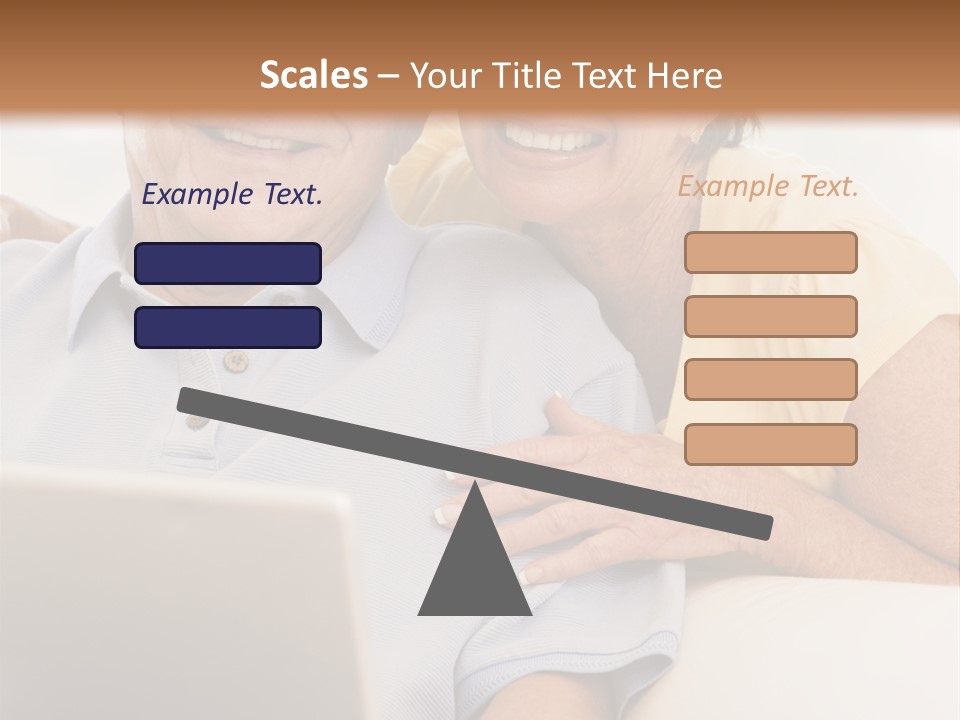 Scales – Your Title Text Here

Example Text.

Example Text.